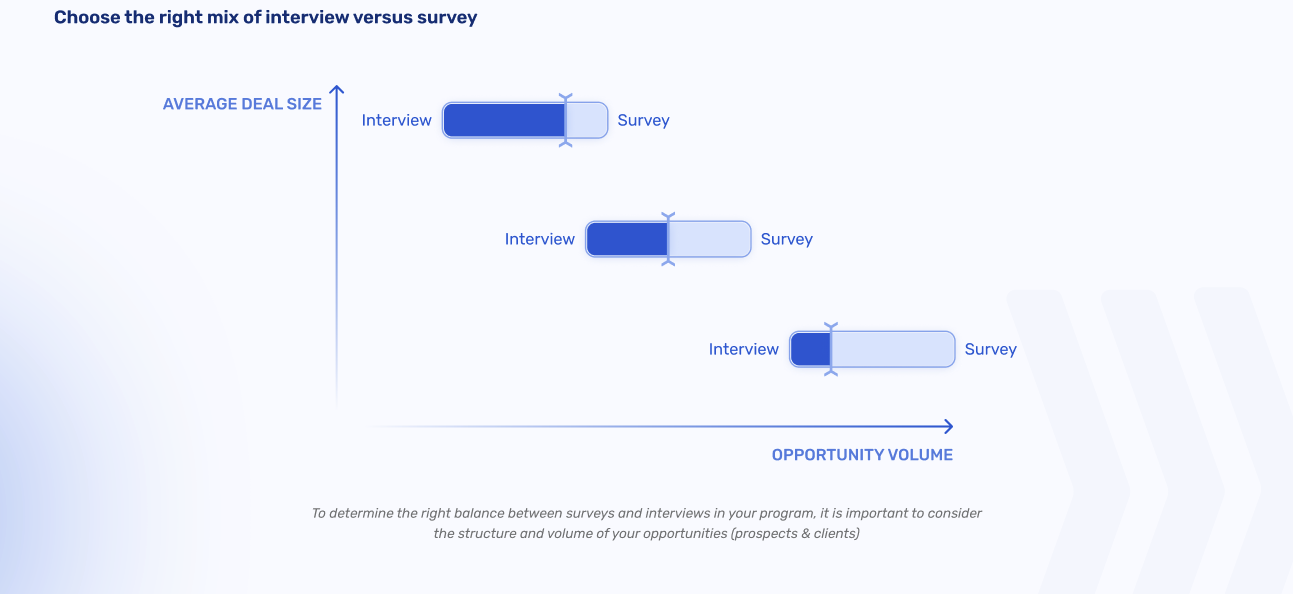 Choose the right mix of interview versus survey

AVERAGE DEAL SIZE

Interview Survey

Interview Survey

Interview Survey

OPPORTUNITY VOLUME

To determine the right balance between surveys and interviews in your program, it is important to consider the structure and volume of your opportunities (prospects & clients)